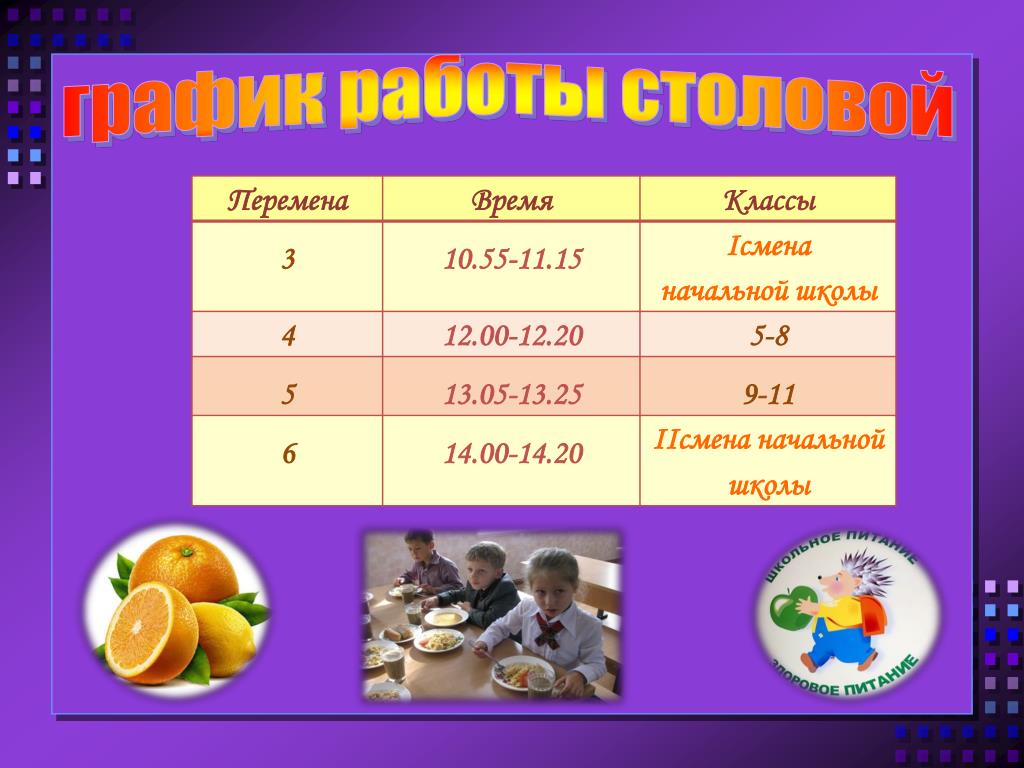 график работы столовой

| Перемена | Время | Классы |
|---|---|---|
| 3 | 10.55-11.15 | Iсмена начальной школы |
| 4 | 12.00-12.20 | 5-8 |
| 5 | 13.05-13.25 | 9-11 |
| 6 | 14.00-14.20 | IIсмена начальной школы |

ШКОЛЬНОЕ ПИТАНИЕ
ЗДОРОВОЕ ПИТАНИЕ